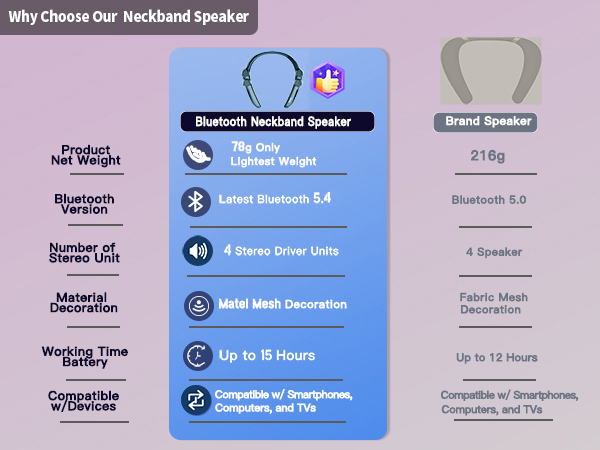 Why Choose Our Neckband Speaker

| | Bluetooth Neckband Speaker | Brand Speaker |
|---|---|---|
| Product Net Weight | 78g Only Lightest Weight | 216g |
| Bluetooth Version | Latest Bluetooth 5.4 | Bluetooth 5.0 |
| Number of Stereo Unit | 4 Stereo Driver Units | 4 Speaker |
| Material Decoration | Matel Mesh Decoration | Fabric Mesh Decoration |
| Working Time Battery | Up to 15 Hours | Up to 12 Hours |
| Compatible w/Devices | Compatible w/ Smartphones, Computers, and TVs | Compatible w/ Smartphones, Computers, and TVs |